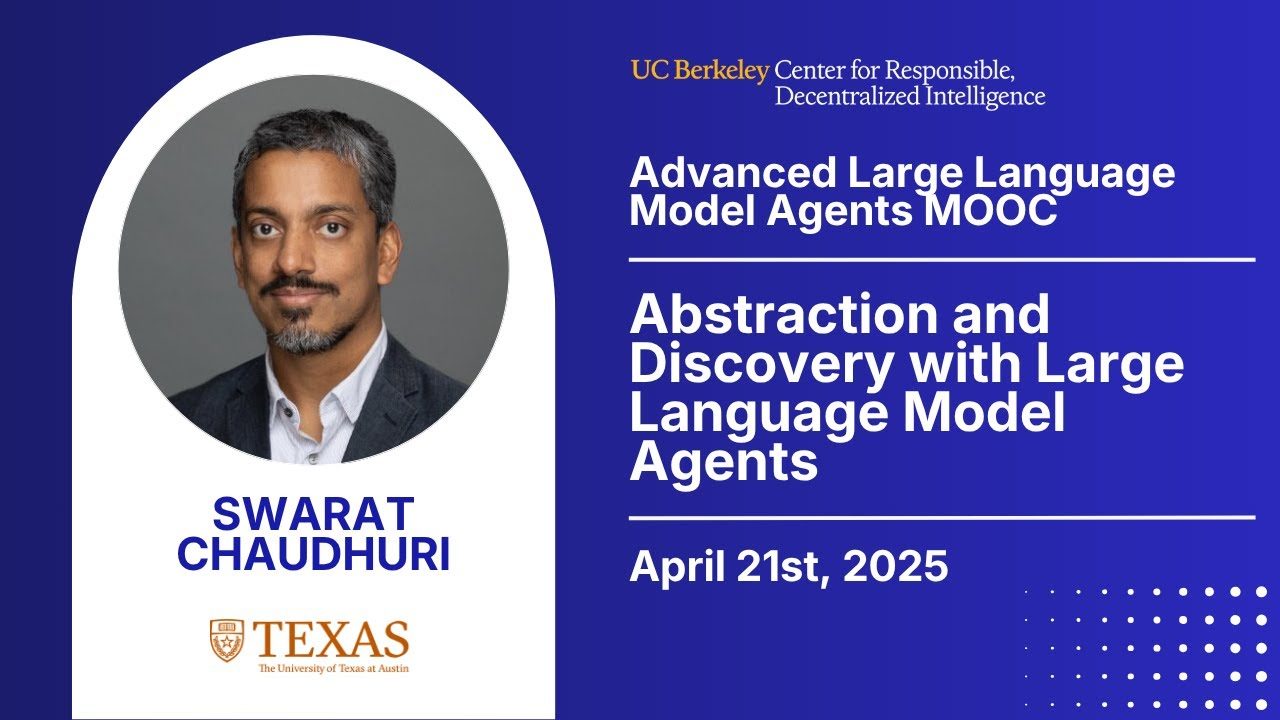 SWARAT CHAUDHURI

TEXAS
The University of Texas at Austin

UC Berkeley Center for Responsible, Decentralized Intelligence

Advanced Large Language Model Agents MOOC

Abstraction and Discovery with Large Language Model Agents

April 21st, 2025